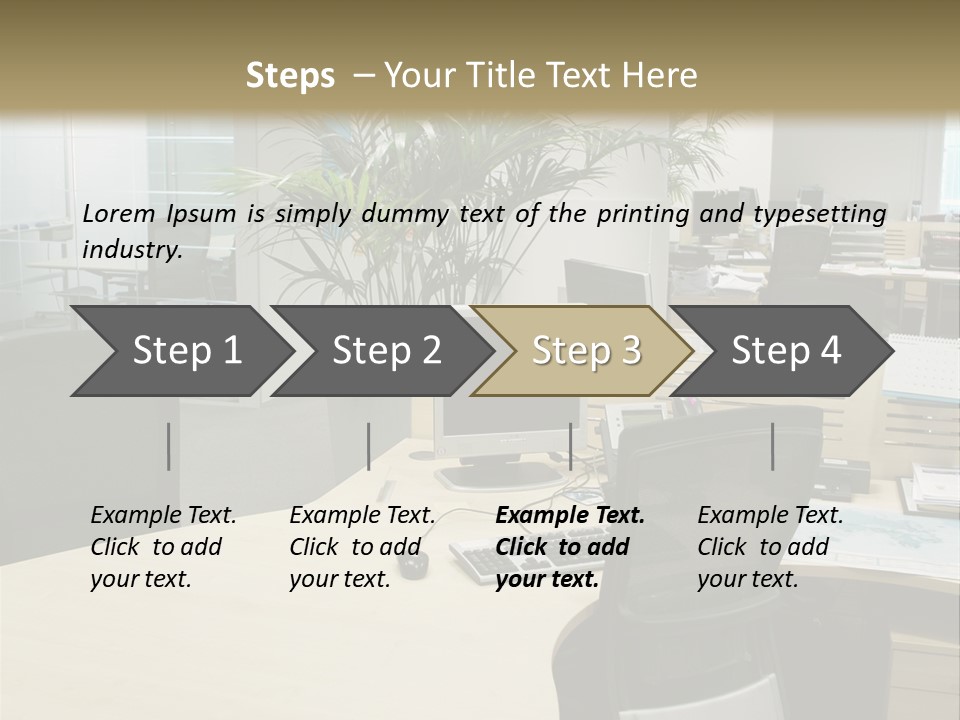 Steps – Your Title Text Here

Lorem Ipsum is simply dummy text of the printing and typesetting industry.

Step 1

Step 2

Step 3

Step 4

Example Text. Click to add your text.

Example Text. Click to add your text.

Example Text. Click to add your text.

Example Text. Click to add your text.